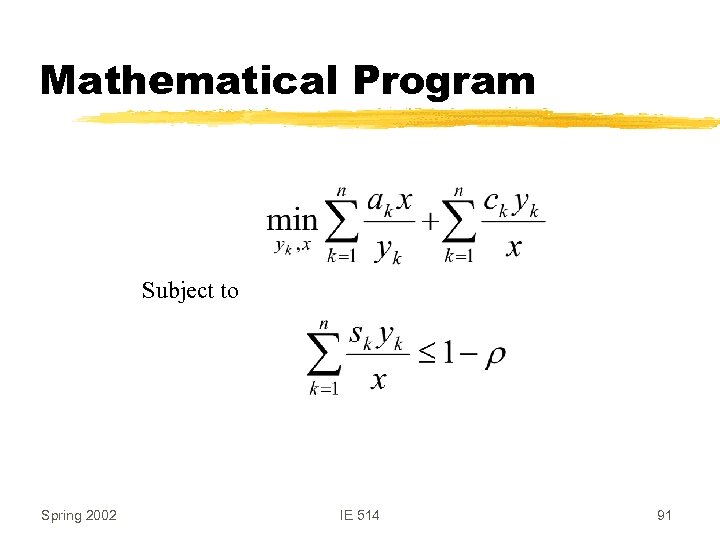 Mathematical Program

$\min_{y_k, x} \sum_{k=1}^{n} \frac{a_k x}{y_k} + \sum_{k=1}^{n} \frac{c_k y_k}{x}$

Subject to

$\sum_{k=1}^{n} \frac{s_k y_k}{x} \leq 1 - \rho$

Spring 2002

IE 514

91